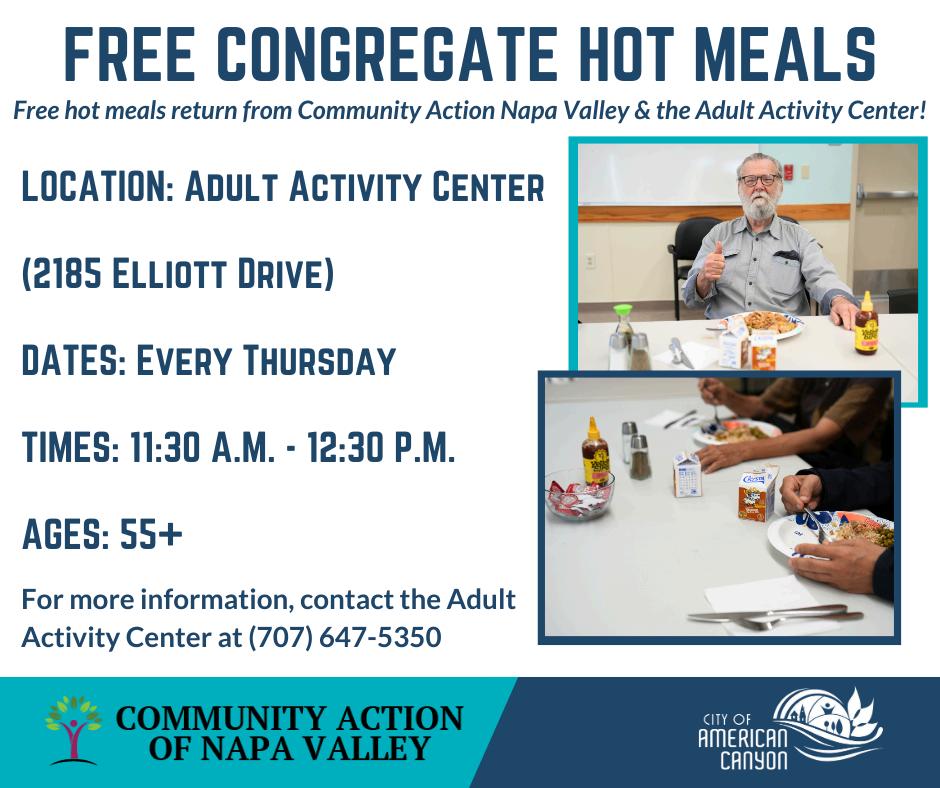 FREE CONGREGATE HOT MEALS

Free hot meals return from Community Action Napa Valley & the Adult Activity Center!

LOCATION: ADULT ACTIVITY CENTER

(2185 ELLIOTT DRIVE)

DATES: EVERY THURSDAY

TIMES: 11:30 A.M. - 12:30 P.M.

AGES: 55+

For more information, contact the Adult Activity Center at (707) 647-5350

COMMUNITY ACTION OF NAPA VALLEY

CITY OF AMERICAN CANYON